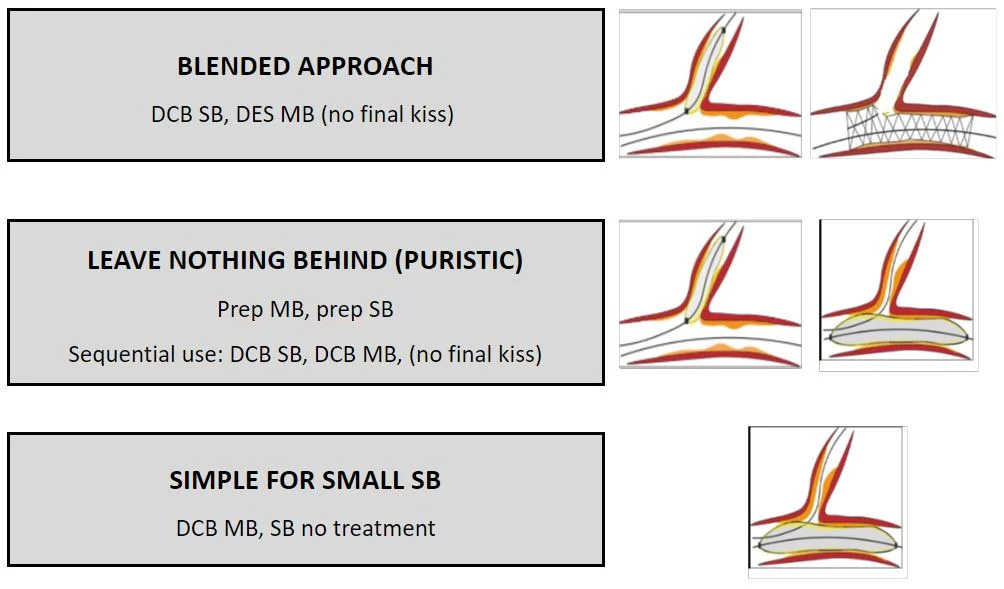 BLENDED APPROACH

DCB SB, DES MB (no final kiss)

LEAVE NOTHING BEHIND (PURISTIC)

Prep MB, prep SB

Sequential use: DCB SB, DCB MB, (no final kiss)

SIMPLE FOR SMALL SB

DCB MB, SB no treatment